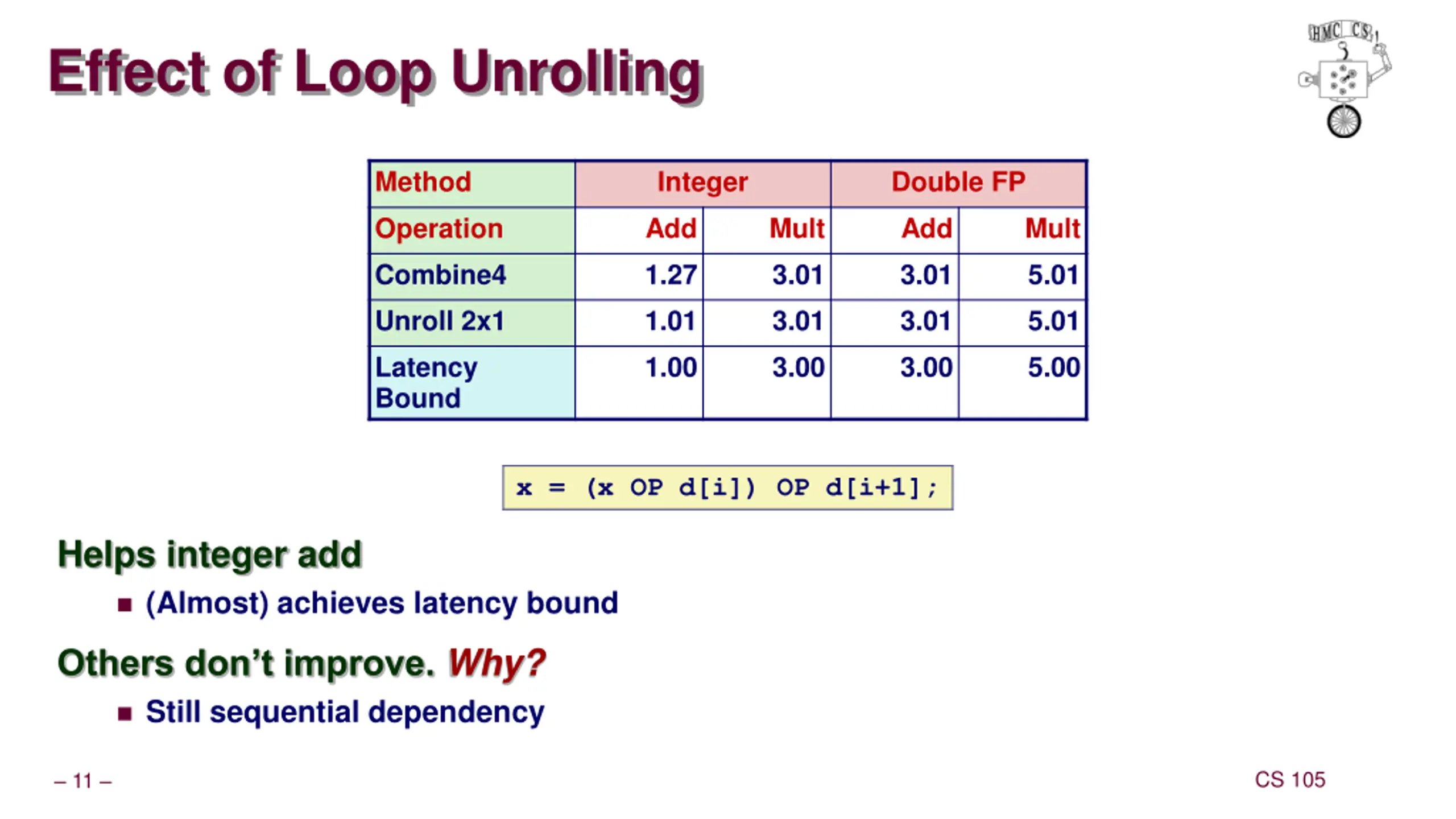 Effect of Loop Unrolling

HMC CS

| Method | Integer | | Double FP | |
|---|---|---|---|---|
| Operation | Add | Mult | Add | Mult |
| Combine4 | 1.27 | 3.01 | 3.01 | 5.01 |
| Unroll 2x1 | 1.01 | 3.01 | 3.01 | 5.01 |
| Latency Bound | 1.00 | 3.00 | 3.00 | 5.00 |

x = (x OP d[i]) OP d[i+1];

Helps integer add

■ (Almost) achieves latency bound

Others don't improve. Why?

■ Still sequential dependency

– 11 –

CS 105